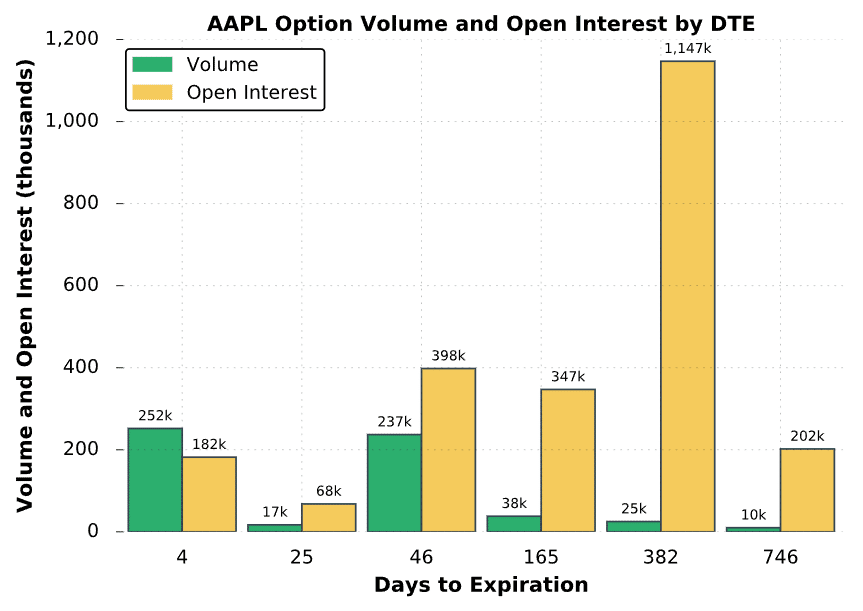 AAPL Option Volume and Open Interest by DTE

Volume
Open Interest

Volume and Open Interest (thousands)

1,200
1,000
800
600
400
200
0

252k
182k
17k
68k
237k
398k
38k
347k
25k
1,147k
10k
202k

4
25
46
165
382
746

Days to Expiration